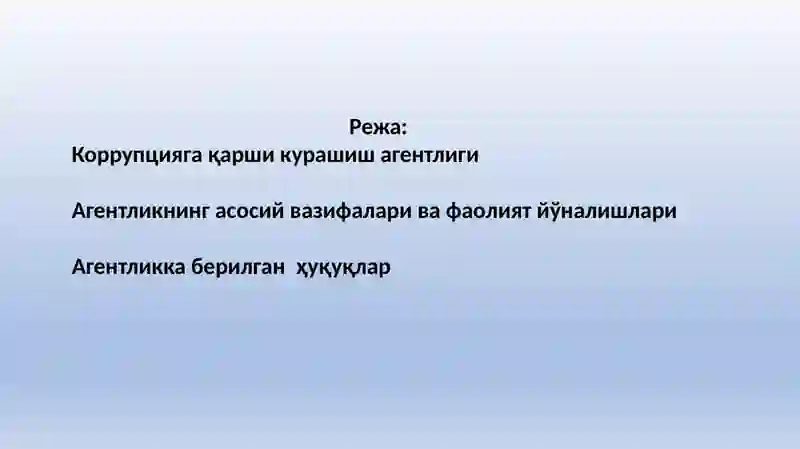 Режа:
Коррупцияга қарши курашиш агентлиги

Агентликнинг асосий вазифалари ва фаолият йўналишлари

Агентликка берилган ҳуқуқлар